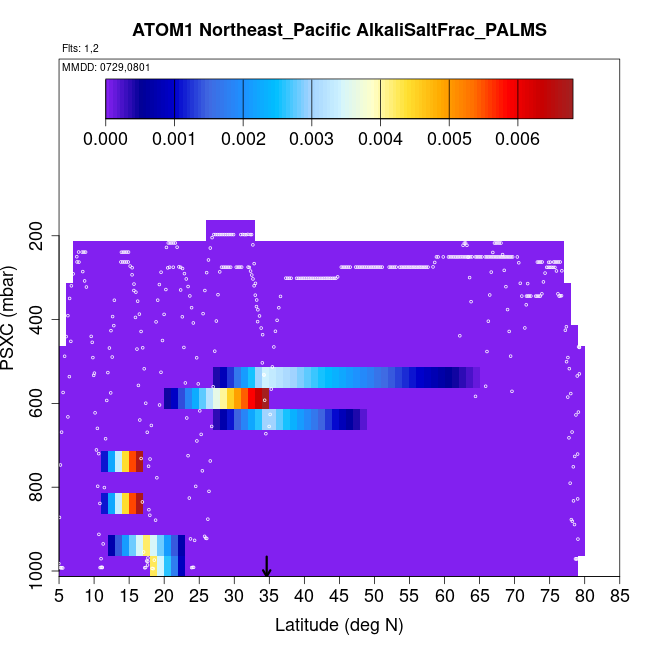 ATOM1 Northeast_Pacific AlkaliSaltFrac_PALMS

Flts: 1,2

MMDD: 0729,0801

0.000 0.001 0.002 0.003 0.004 0.005 0.006

PSXC (mbar)

200
400
600
800
1000

5 10 15 20 25 30 35 40 45 50 55 60 65 70 75 80 85

Latitude (deg N)